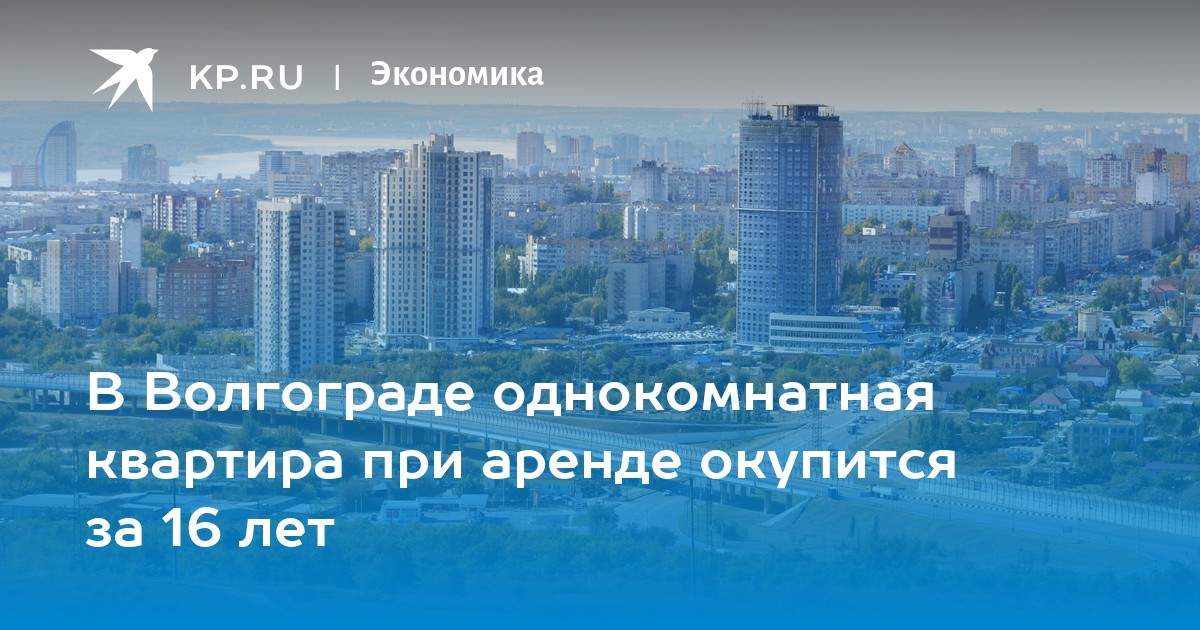 KP.RU | Экономика

В Волгограде однокомнатная квартира при аренде окупится за 16 лет